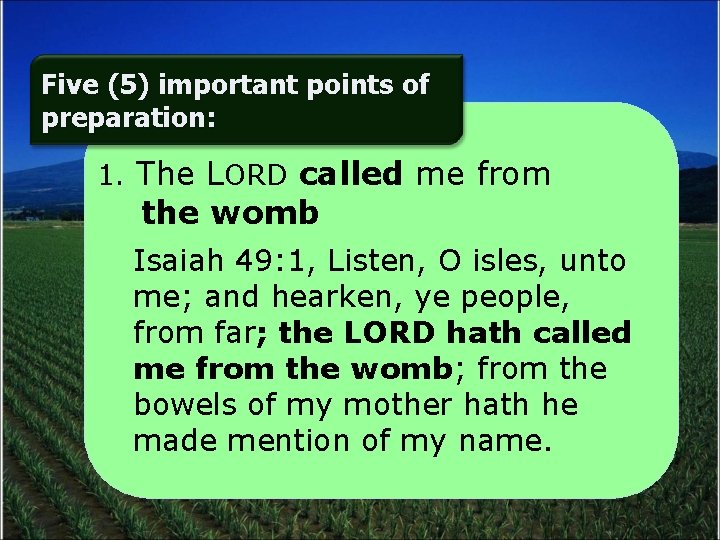 Five (5) important points of preparation:

1. The LORD called me from the womb

Isaiah 49:1, Listen, O isles, unto me; and hearken, ye people, from far; the LORD hath called me from the womb; from the bowels of my mother hath he made mention of my name.